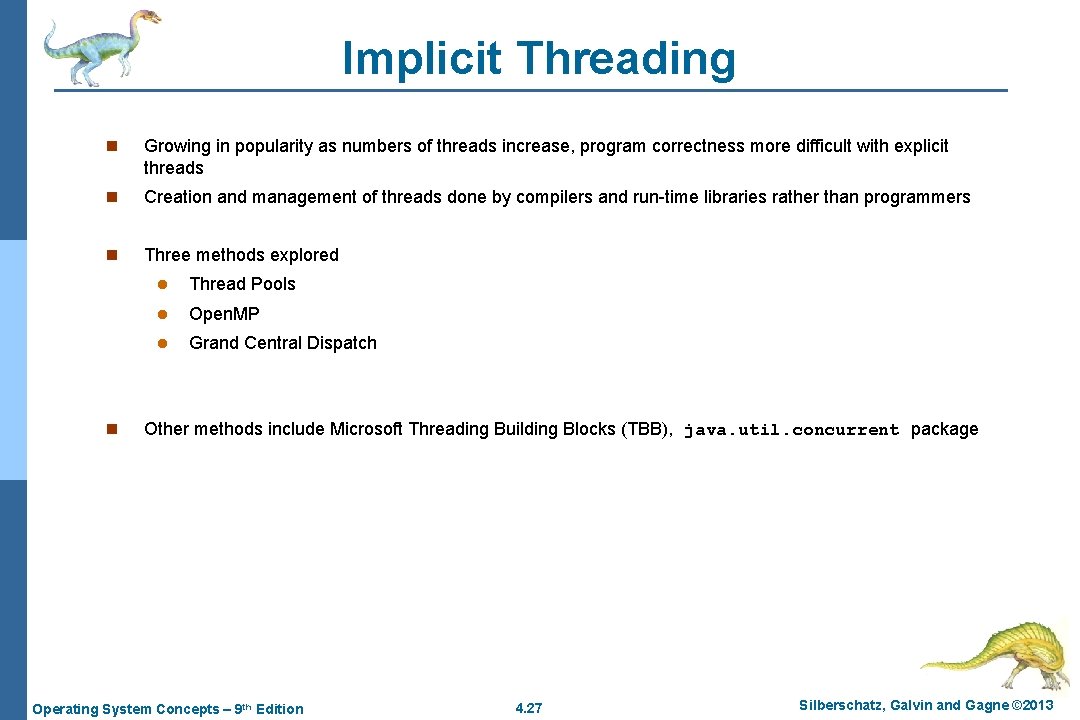 Implicit Threading

n Growing in popularity as numbers of threads increase, program correctness more difficult with explicit threads

n Creation and management of threads done by compilers and run-time libraries rather than programmers

n Three methods explored

l Thread Pools

l Open.MP

l Grand Central Dispatch

n Other methods include Microsoft Threading Building Blocks (TBB), java.util.concurrent package

Operating System Concepts – 9th Edition 4.27 Silberschatz, Galvin and Gagne ©2013